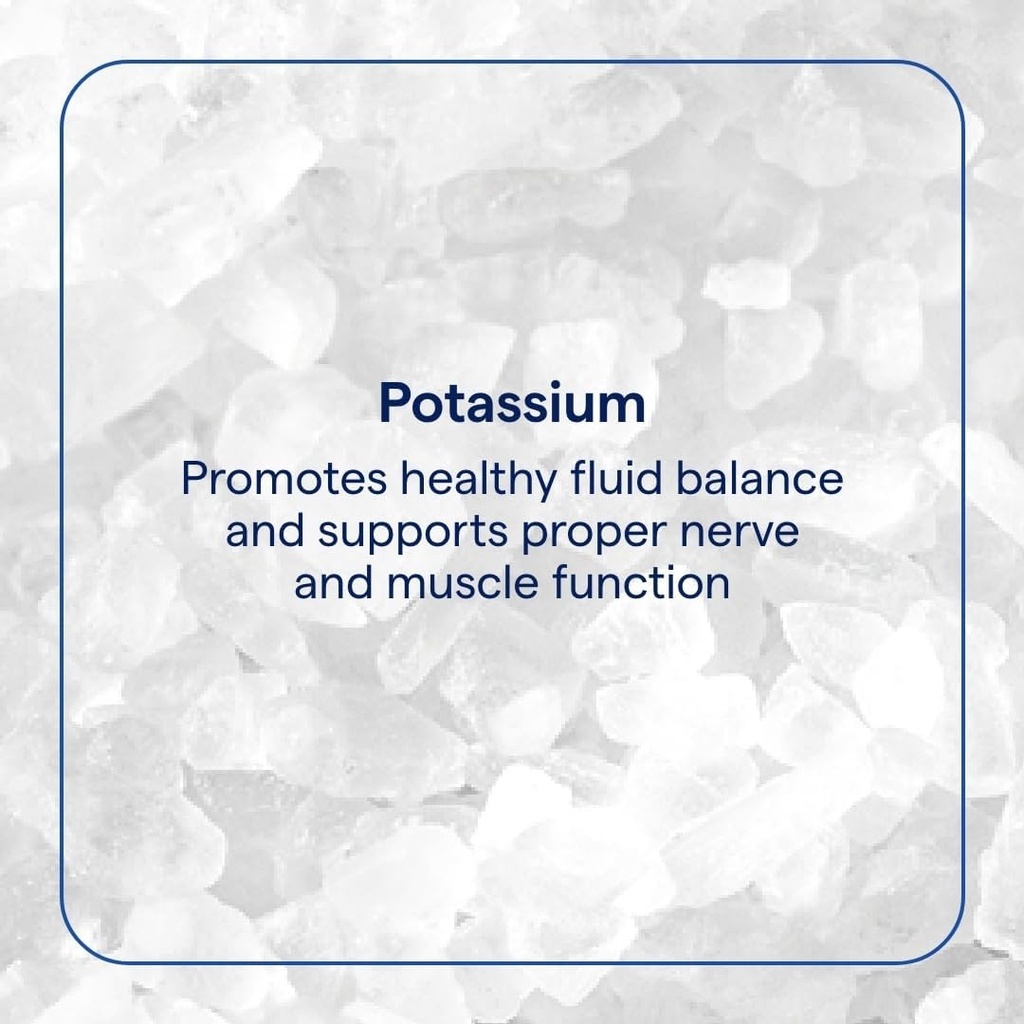 Potassium

Promotes healthy fluid balance and supports proper nerve and muscle function